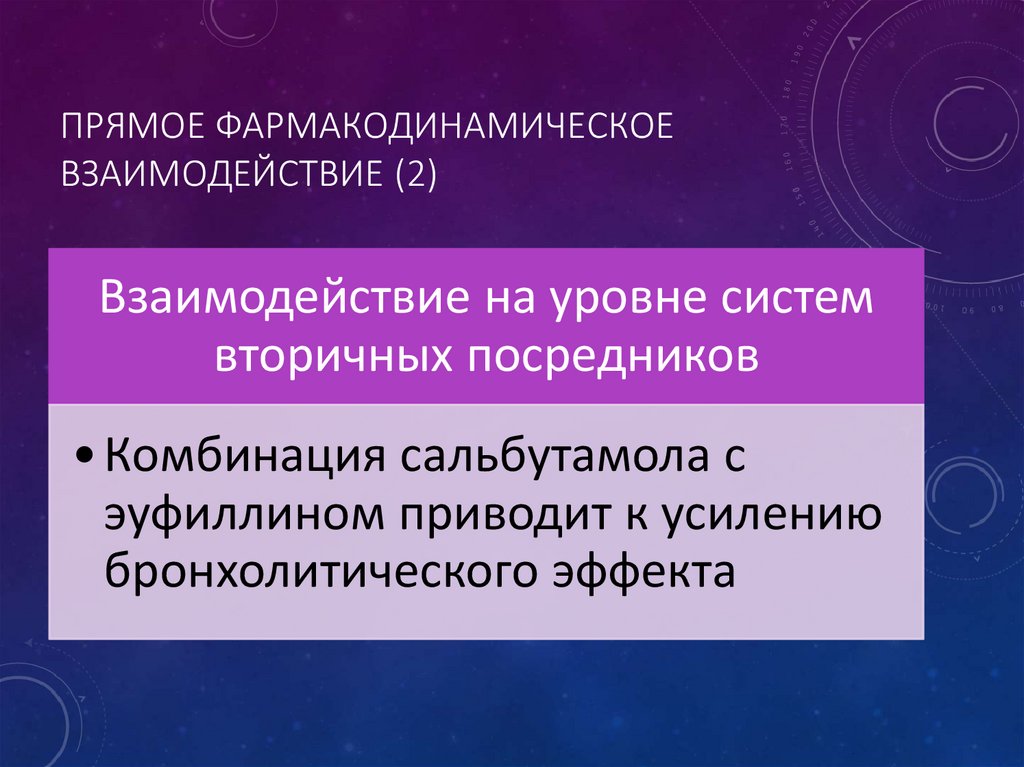 ПРЯМОЕ ФАРМАКОДИНАМИЧЕСКОЕ ВЗАИМОДЕЙСТВИЕ (2)

Взаимодействие на уровне систем вторичных посредников

• Комбинация сальбутамола с эуфиллином приводит к усилению бронхолитического эффекта